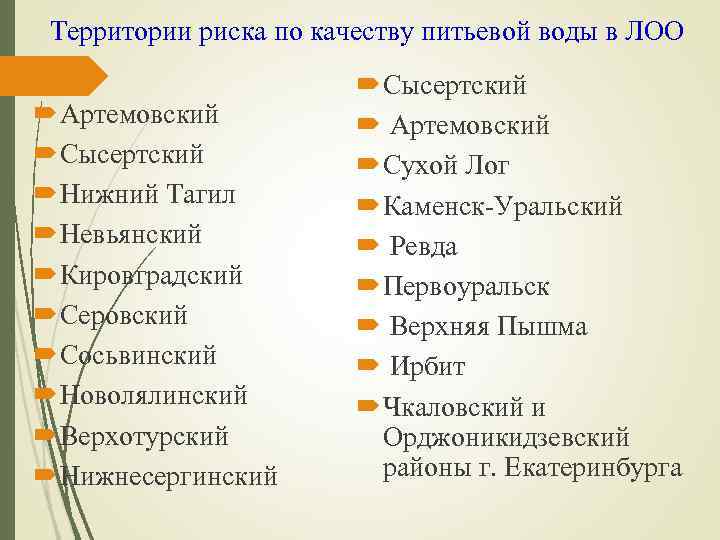 Территории риска по качеству питьевой воды в ЛОО

Артемовский
Сысертский
Нижний Тагил
Невьянский
Кировградский
Серовский
Сосьвинский
Новолялинский
Верхотурский
Нижнесергинский

Сысертский
Артемовский
Сухой Лог
Каменск-Уральский
Ревда
Первоуральск
Верхняя Пышма
Ирбит
Чкаловский и Орджоникидзевский районы г. Екатеринбурга